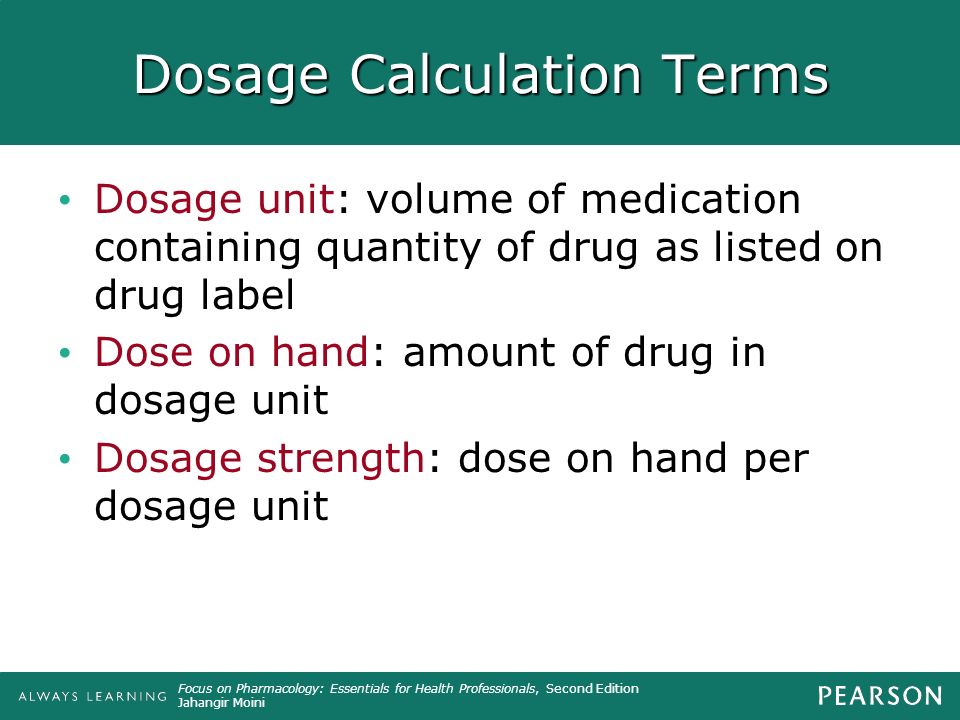 Dosage Calculation Terms

• Dosage unit: volume of medication containing quantity of drug as listed on drug label
• Dose on hand: amount of drug in dosage unit
• Dosage strength: dose on hand per dosage unit

ALWAYS LEARNING

Focus on Pharmacology: Essentials for Health Professionals, Second Edition
Jahangir Moini

PEARSON